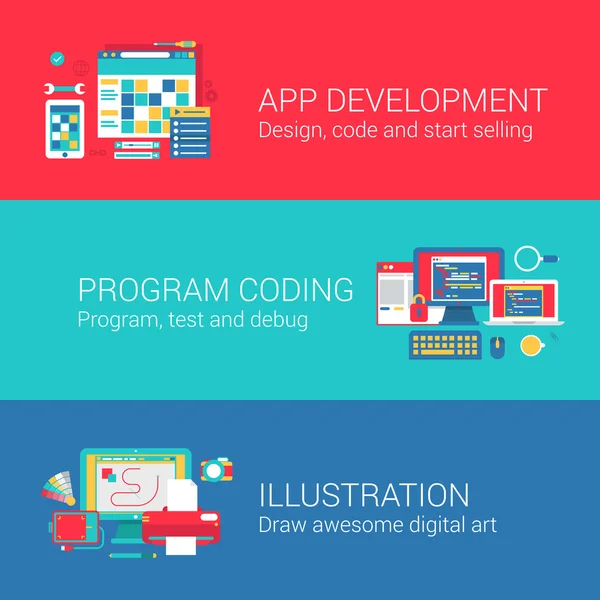 APP DEVELOPMENT
Design, code and start selling

PROGRAM CODING
Program, test and debug

ILLUSTRATION
Draw awesome digital art